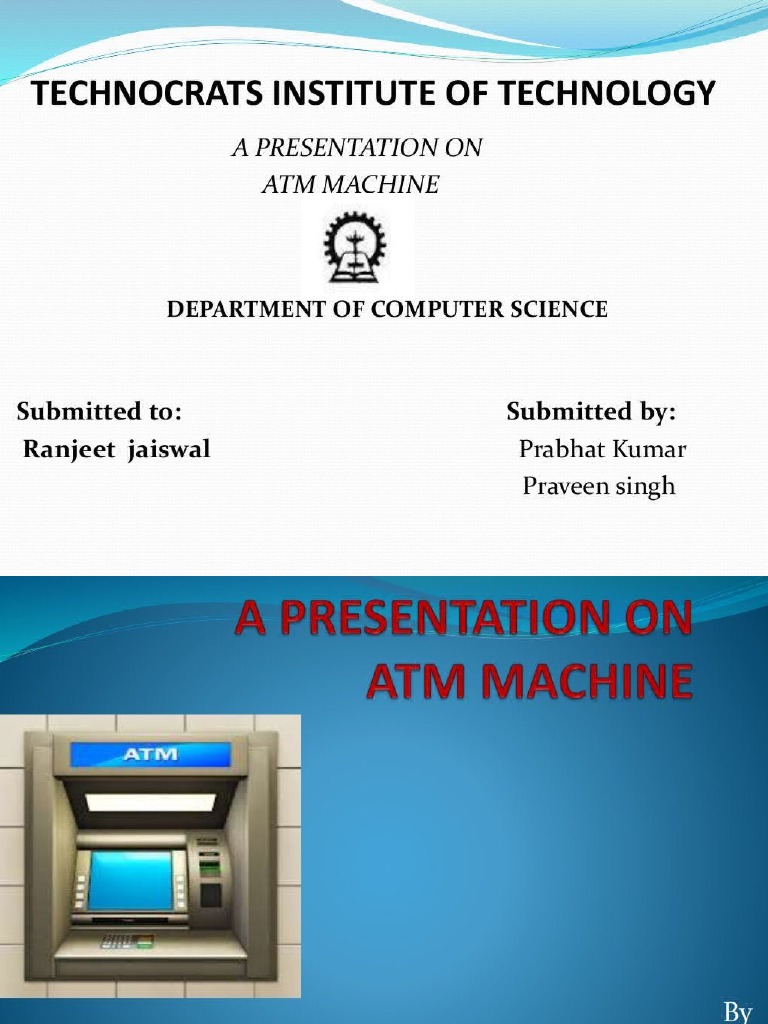 TECHNOCRATS INSTITUTE OF TECHNOLOGY

A PRESENTATION ON
ATM MACHINE

DEPARTMENT OF COMPUTER SCIENCE

Submitted to:
Ranjeet jaiswal

Submitted by:
Prabhat Kumar
Praveen singh

A PRESENTATION ON
ATM MACHINE

ATM

By